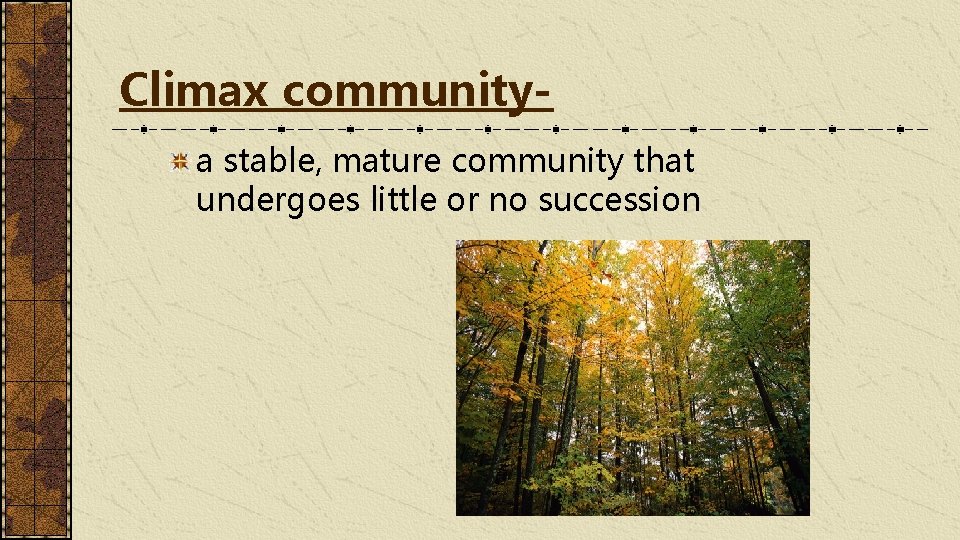 Climax community-

a stable, mature community that undergoes little or no succession